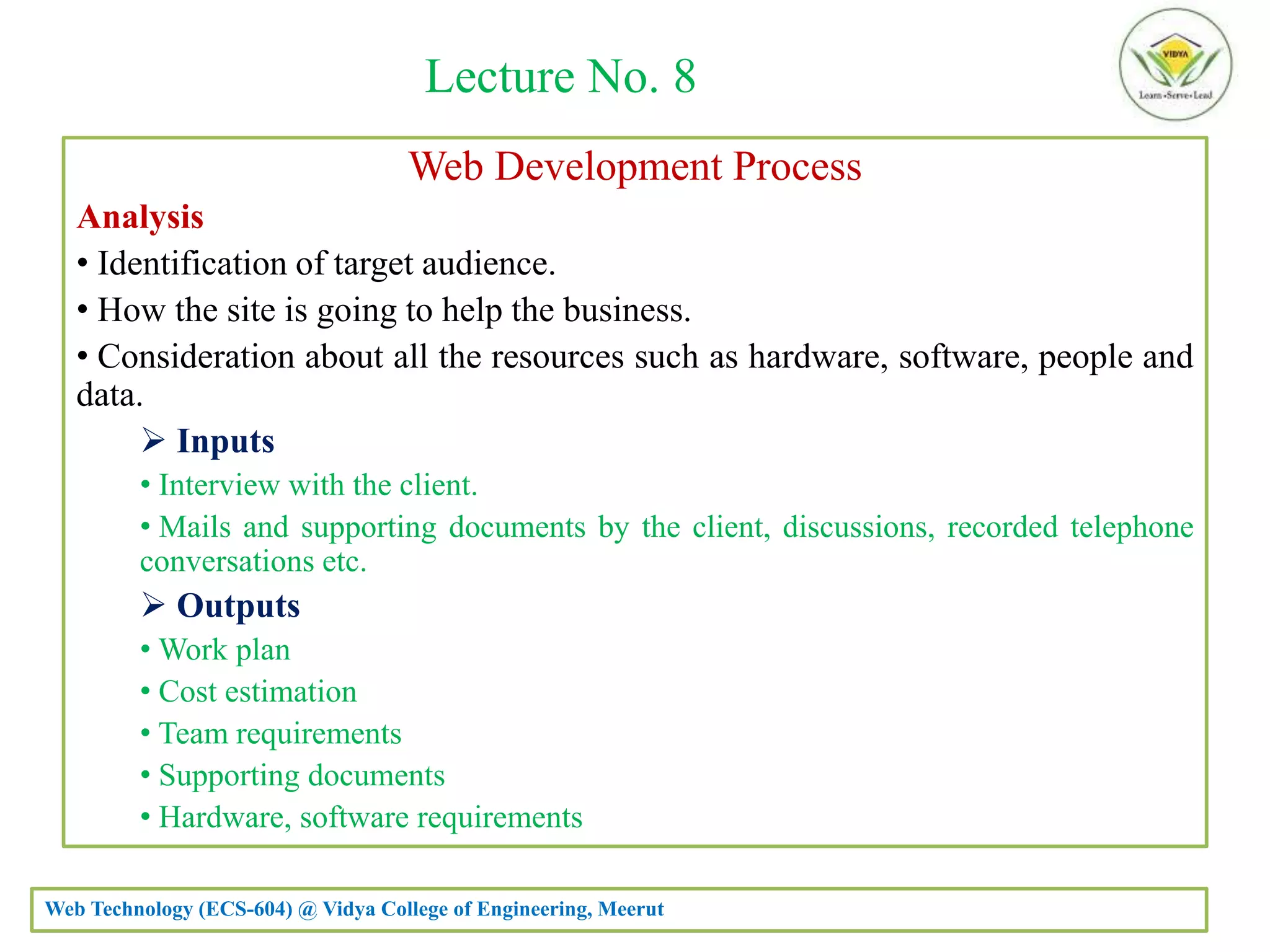 Lecture No. 8

VIDYA
Learn•Serve•Lead

Web Development Process

Analysis

• Identification of target audience.

• How the site is going to help the business.

• Consideration about all the resources such as hardware, software, people and data.

➢ Inputs

• Interview with the client.

• Mails and supporting documents by the client, discussions, recorded telephone conversations etc.

➢ Outputs

• Work plan

• Cost estimation

• Team requirements

• Supporting documents

• Hardware, software requirements

Web Technology (ECS-604) @ Vidya College of Engineering, Meerut